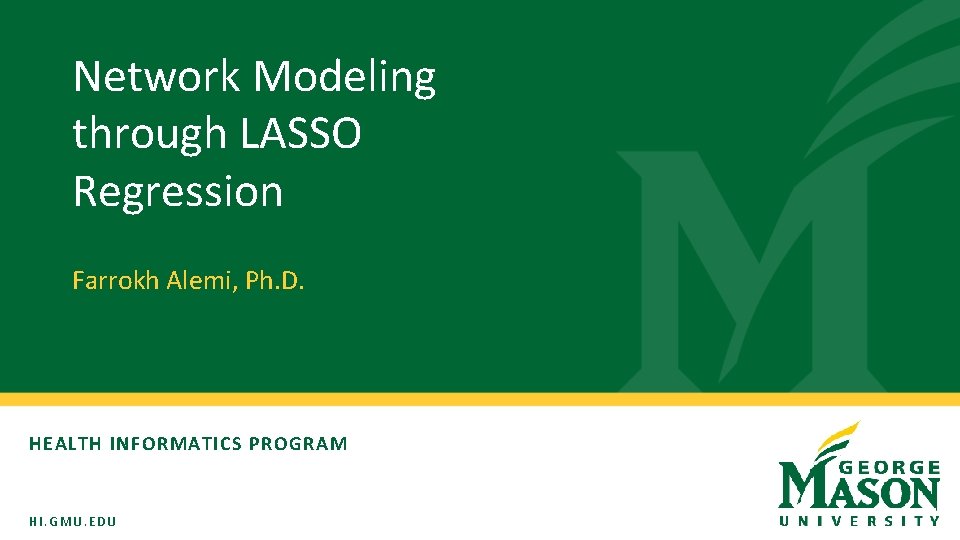 Network Modeling through LASSO Regression

Farrokh Alemi, Ph.D.

HEALTH INFORMATICS PROGRAM

HI.GMU.EDU

GEORGE MASON UNIVERSITY